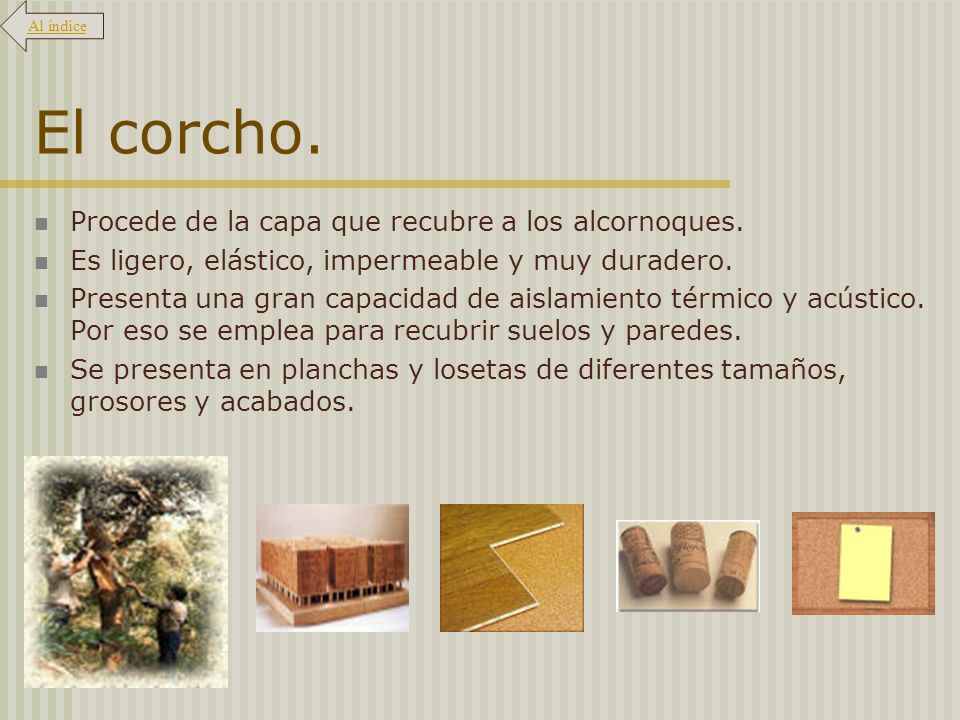 Al índice

El corcho.

Procede de la capa que recubre a los alcornoques.

Es ligero, elástico, impermeable y muy duradero.

Presenta una gran capacidad de aislamiento térmico y acústico. Por eso se emplea para recubrir suelos y paredes.

Se presenta en planchas y losetas de diferentes tamaños, grosores y acabados.